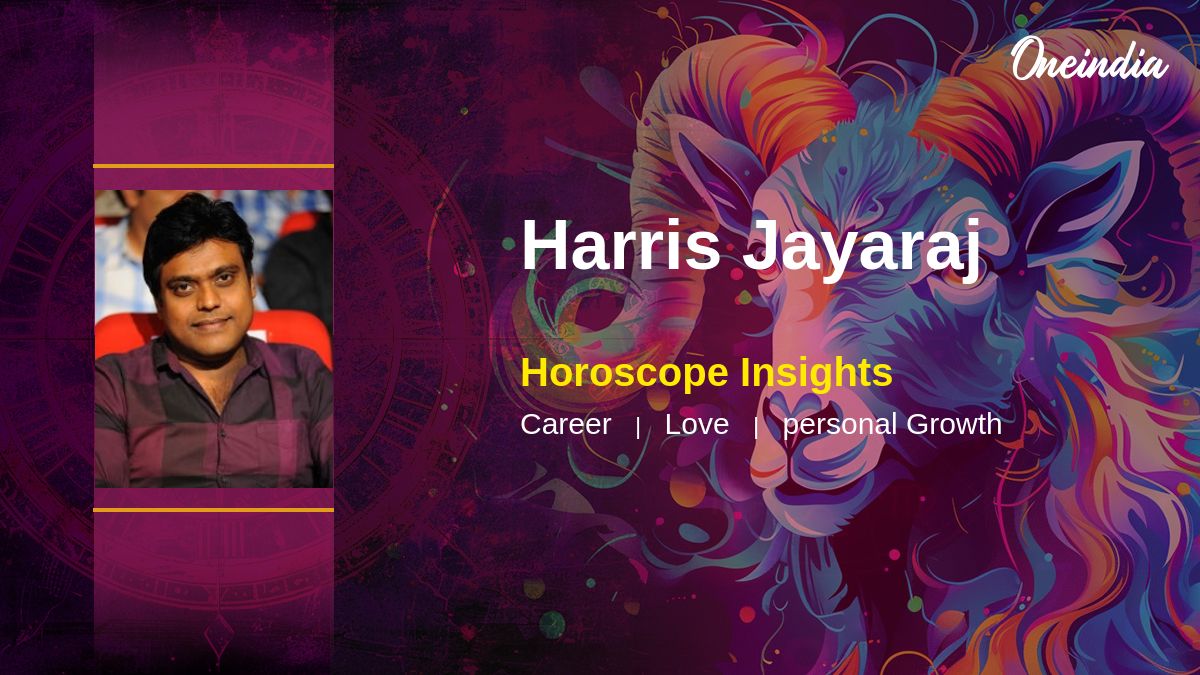 Oneindia

Harris Jayaraj

Horoscope Insights

Career | Love | personal Growth